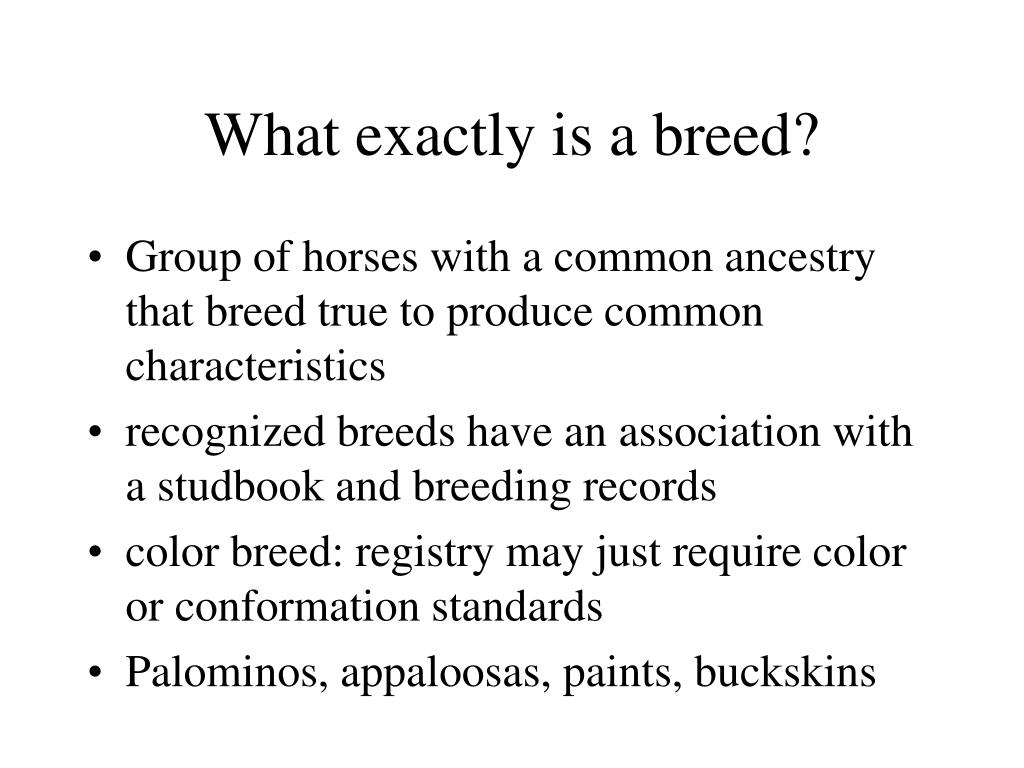 What exactly is a breed?

• Group of horses with a common ancestry that breed true to produce common characteristics
• recognized breeds have an association with a studbook and breeding records
• color breed: registry may just require color or conformation standards
• Palominos, appaloosas, paints, buckskins